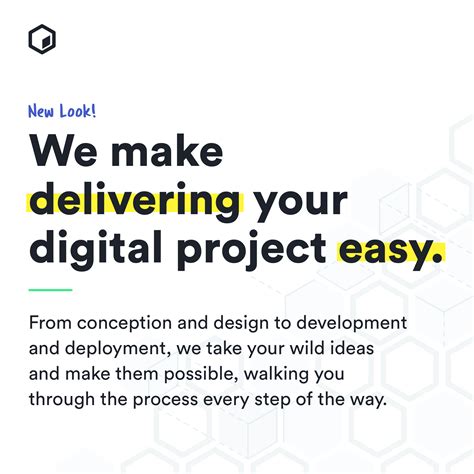 New Look!

We make delivering your digital project easy.

From conception and design to development and deployment, we take your wild ideas and make them possible, walking you through the process every step of the way.